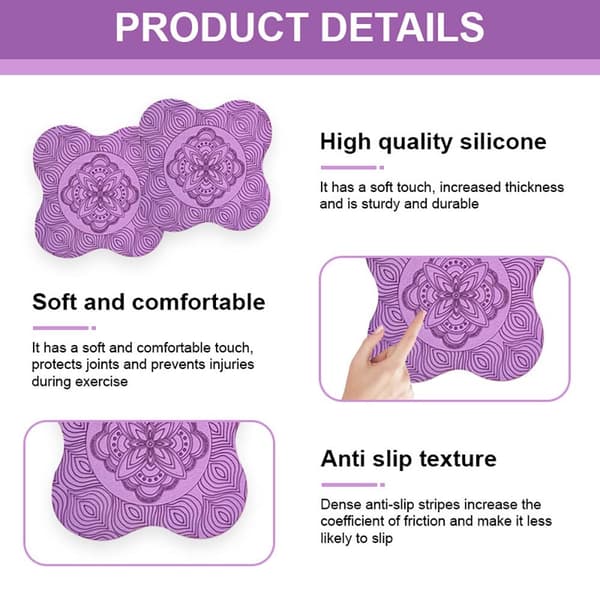 PRODUCT DETAILS

High quality silicone

It has a soft touch, increased thickness and is sturdy and durable

Soft and comfortable

It has a soft and comfortable touch, protects joints and prevents injuries during exercise

Anti slip texture

Dense anti-slip stripes increase the coefficient of friction and make it less likely to slip